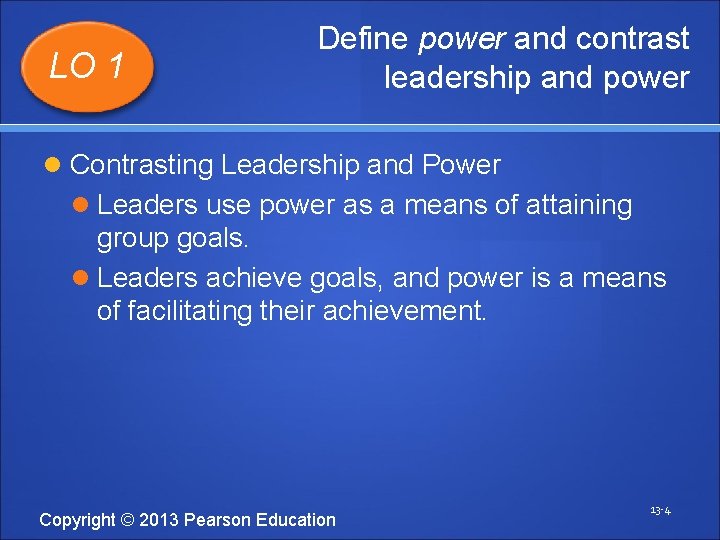 LO 1

Define power and contrast leadership and power

Contrasting Leadership and Power

Leaders use power as a means of attaining group goals.

Leaders achieve goals, and power is a means of facilitating their achievement.

Copyright © 2013 Pearson Education

13-4